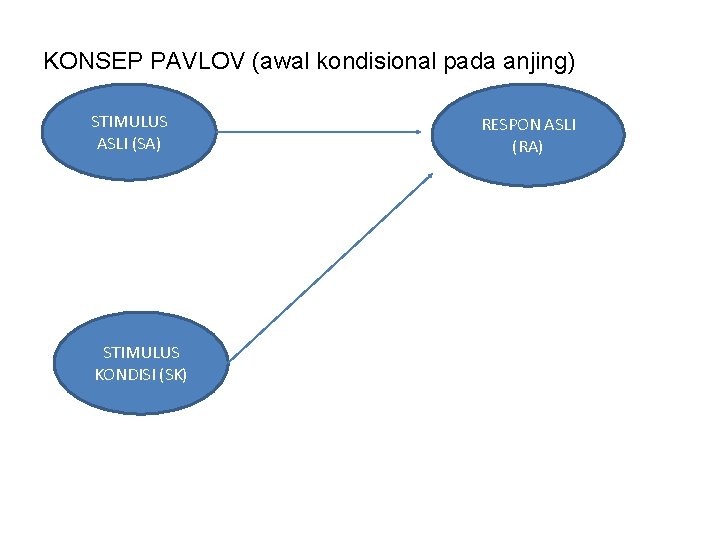 KONSEP PAVLOV (awal kondisional pada anjing)

STIMULUS ASLI (SA)

RESPON ASLI (RA)

STIMULUS KONDISI (SK)